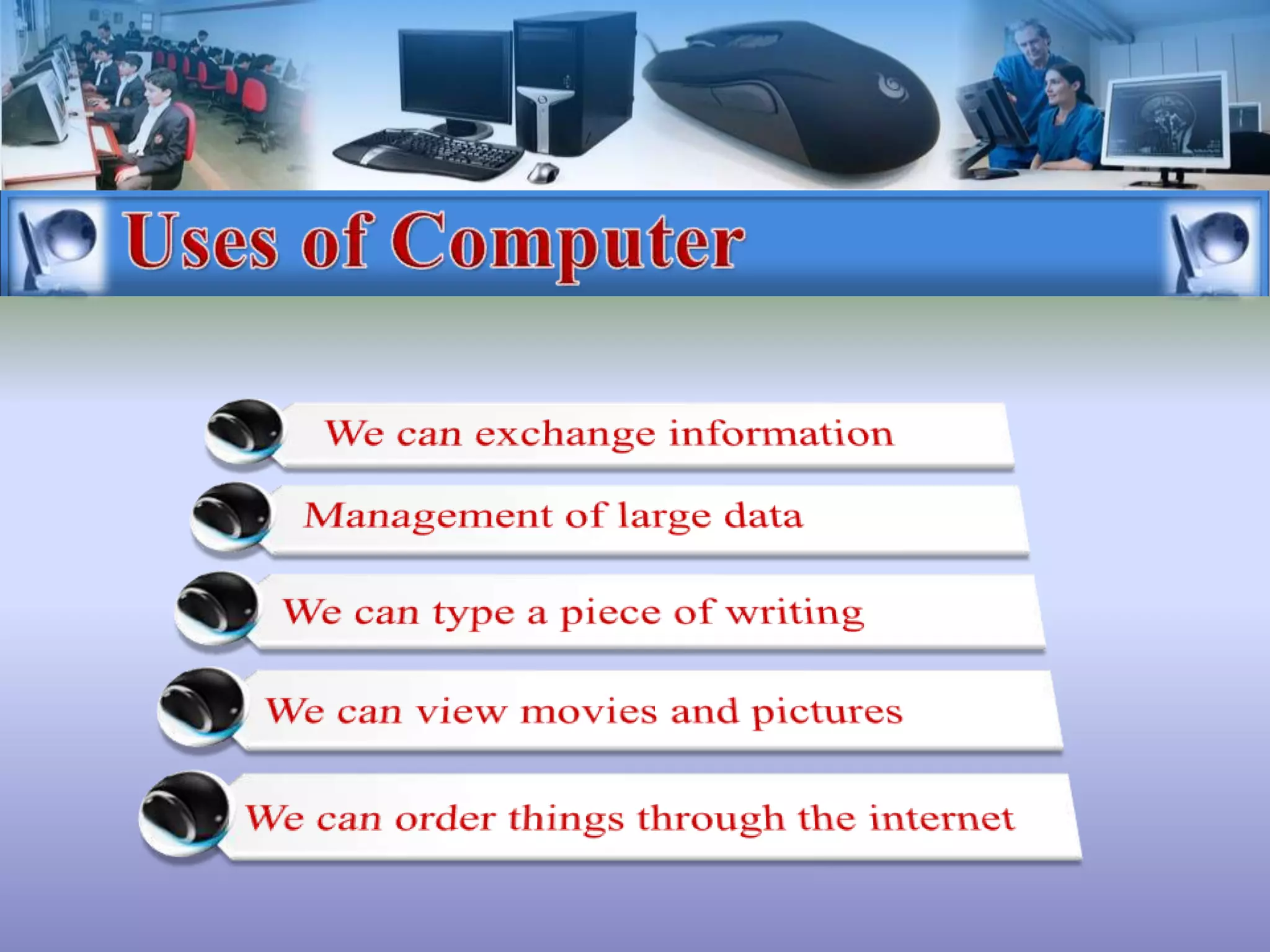 Uses of Computer

We can exchange information

Management of large data

We can type a piece of writing

We can view movies and pictures

We can order things through the internet